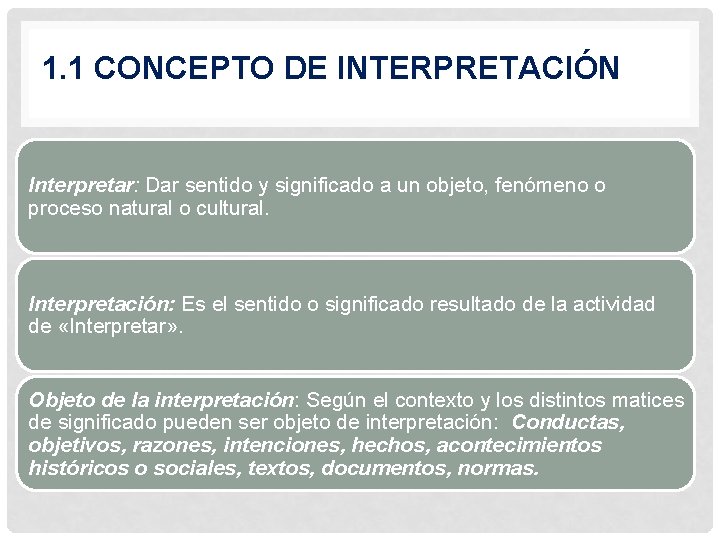 1.1 CONCEPTO DE INTERPRETACIÓN

Interpretar: Dar sentido y significado a un objeto, fenómeno o proceso natural o cultural.

Interpretación: Es el sentido o significado resultado de la actividad de «Interpretar».

Objeto de la interpretación: Según el contexto y los distintos matices de significado pueden ser objeto de interpretación: Conductas, objetivos, razones, intenciones, hechos, acontecimientos históricos o sociales, textos, documentos, normas.